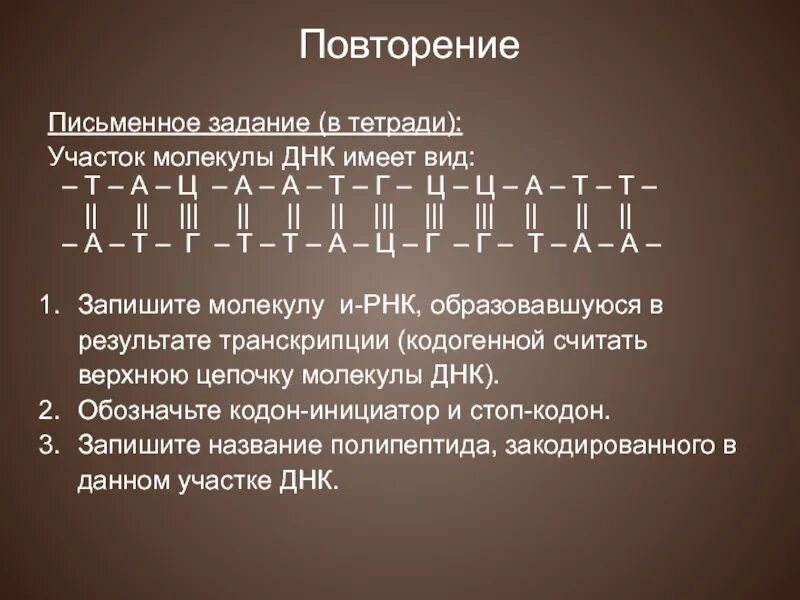 Повторение

Письменное задание (в тетради):
Участок молекулы ДНК имеет вид:
– Т – А – Ц – А – А – Т – Г – Ц – Ц – А – Т – Т –
|| || ||| || || || ||| ||| ||| || || ||
– А – Т – Г – Т – Т – А – Ц – Г – Г – Т – А – А –

1. Запишите молекулу и-РНК, образовавшуюся в результате транскрипции (кодогенной считать верхнюю цепочку молекулы ДНК).
2. Обозначьте кодон-инициатор и стоп-кодон.
3. Запишите название полипептида, закодированного в данном участке ДНК.